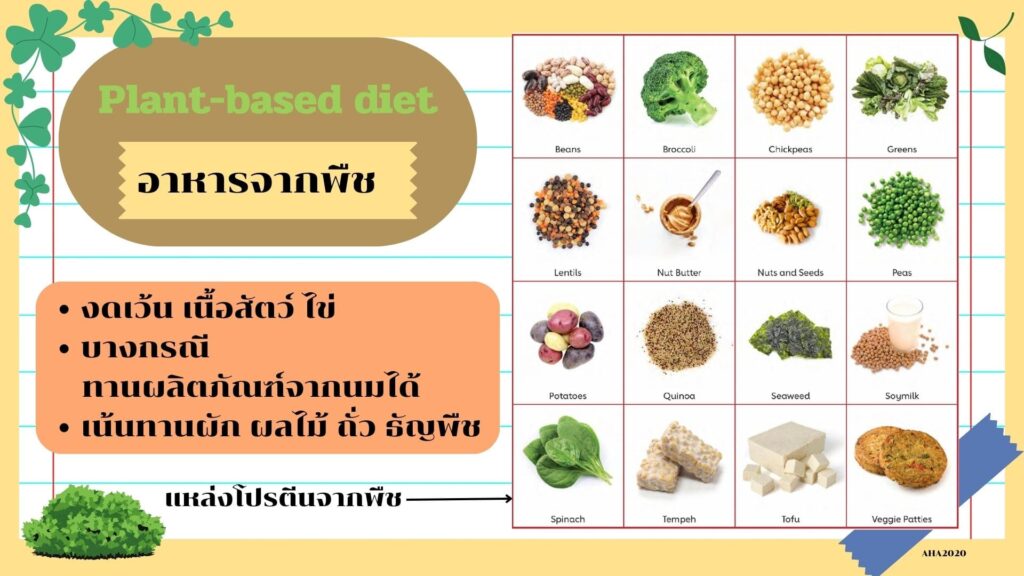 Plant-based diet

อาหารจากพืช

• งดเว้น เนื้อสัตว์ ไข่
• บางกรณี ทานผลิตภัณฑ์จากนมได้
• เน้นทานผัก ผลไม้ ถั่ว ธัญพืช

แหล่งโปรตีนจากพืช

| Beans | Broccoli | Chickpeas | Greens |
|---|---|---|---|
| Lentils | Nut Butter | Nuts and Seeds | Peas |
| Potatoes | Quinoa | Seaweed | Soymilk |
| Spinach | Tempeh | Tofu | Veggie Patties |

AHA2020